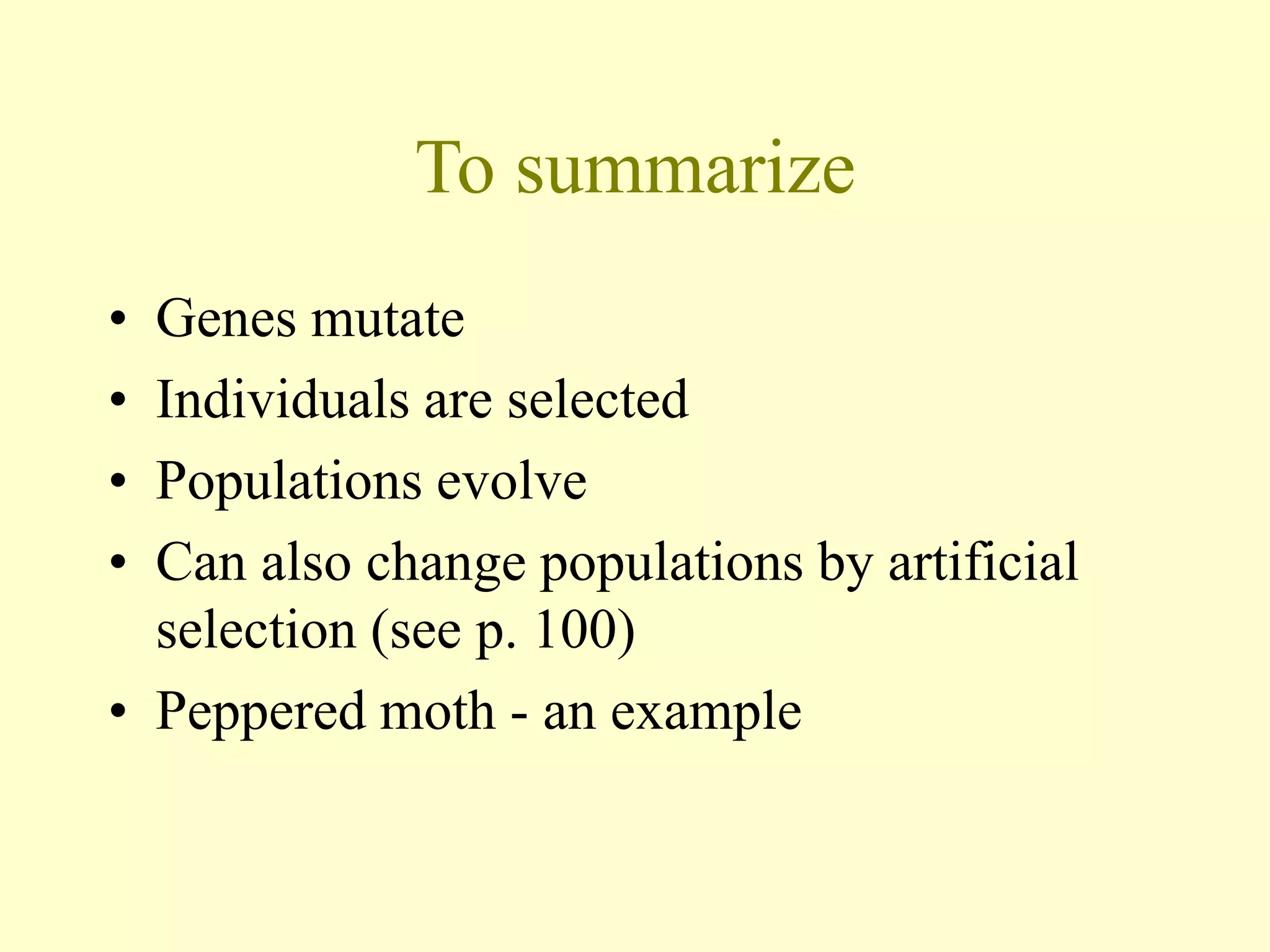 To summarize

• Genes mutate
• Individuals are selected
• Populations evolve
• Can also change populations by artificial selection (see p. 100)
• Peppered moth - an example